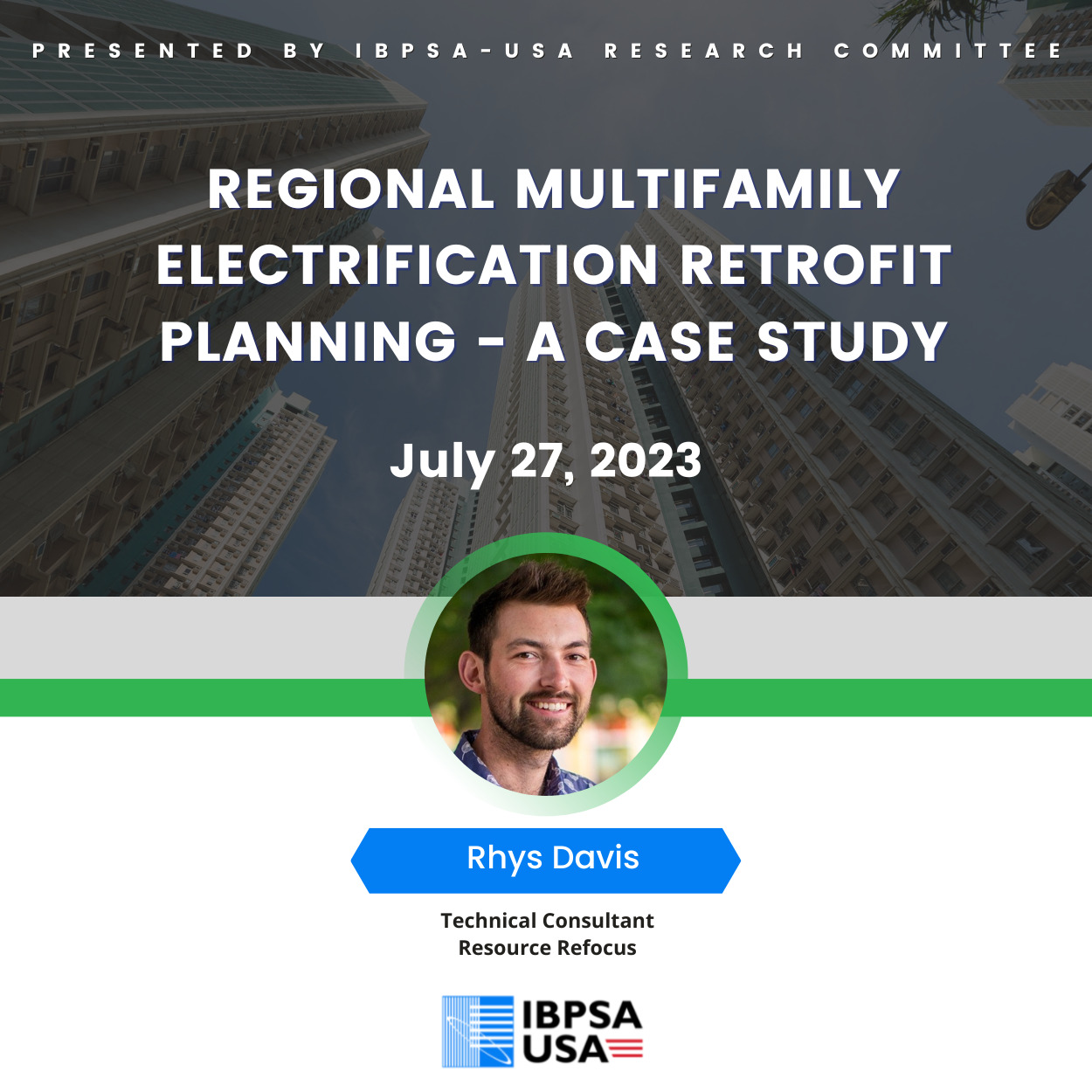 PRESENTED BY IBPSA-USA RESEARCH COMMITTEE

REGIONAL MULTIFAMILY ELECTRIFICATION RETROFIT PLANNING - A CASE STUDY

July 27, 2023

Rhys Davis

Technical Consultant
Resource Refocus

IBPSA
USA